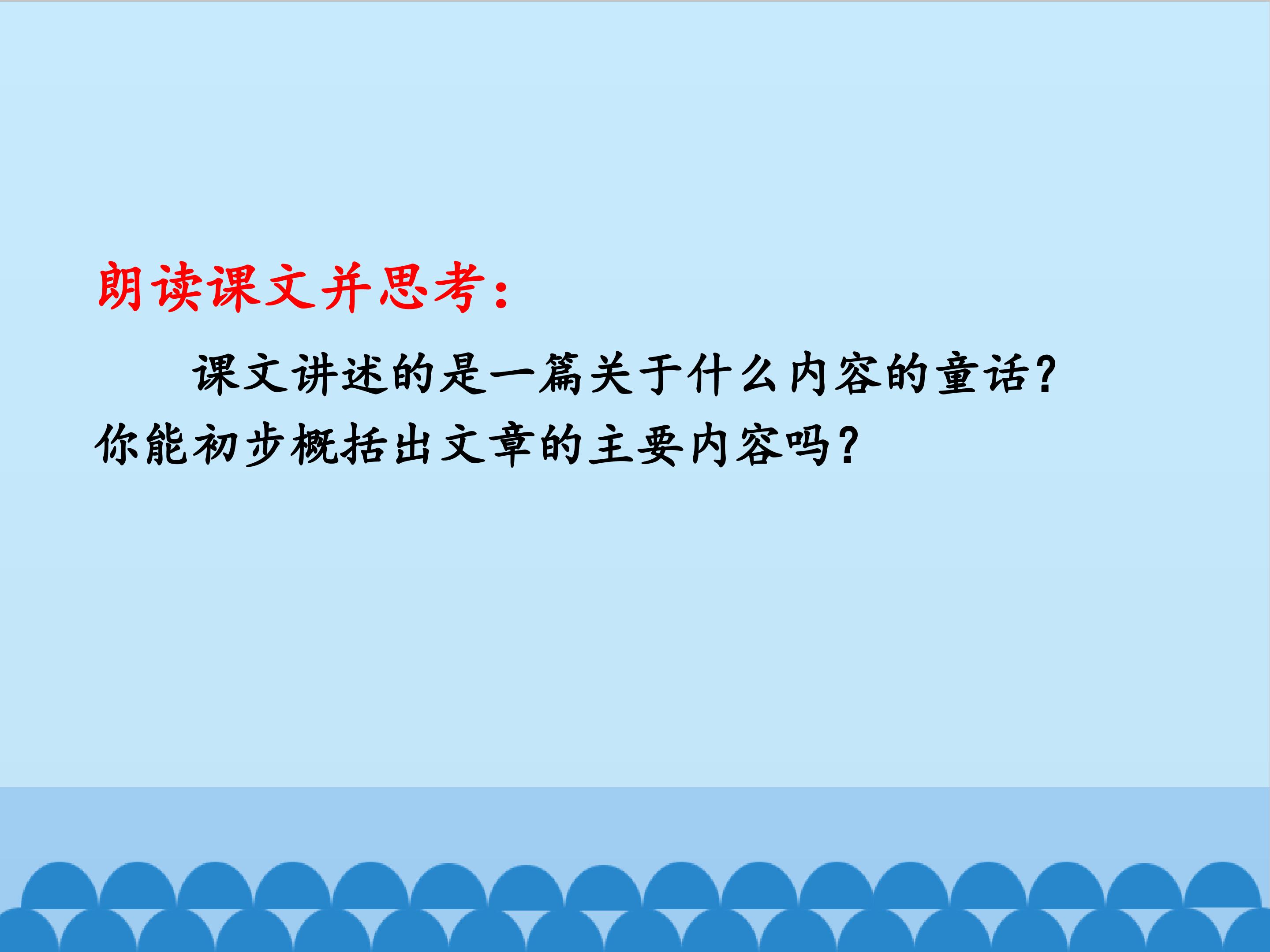 朗读课文并思考：

课文讲述的是一篇关于什么内容的童话？你能初步概括出文章的主要内容吗？